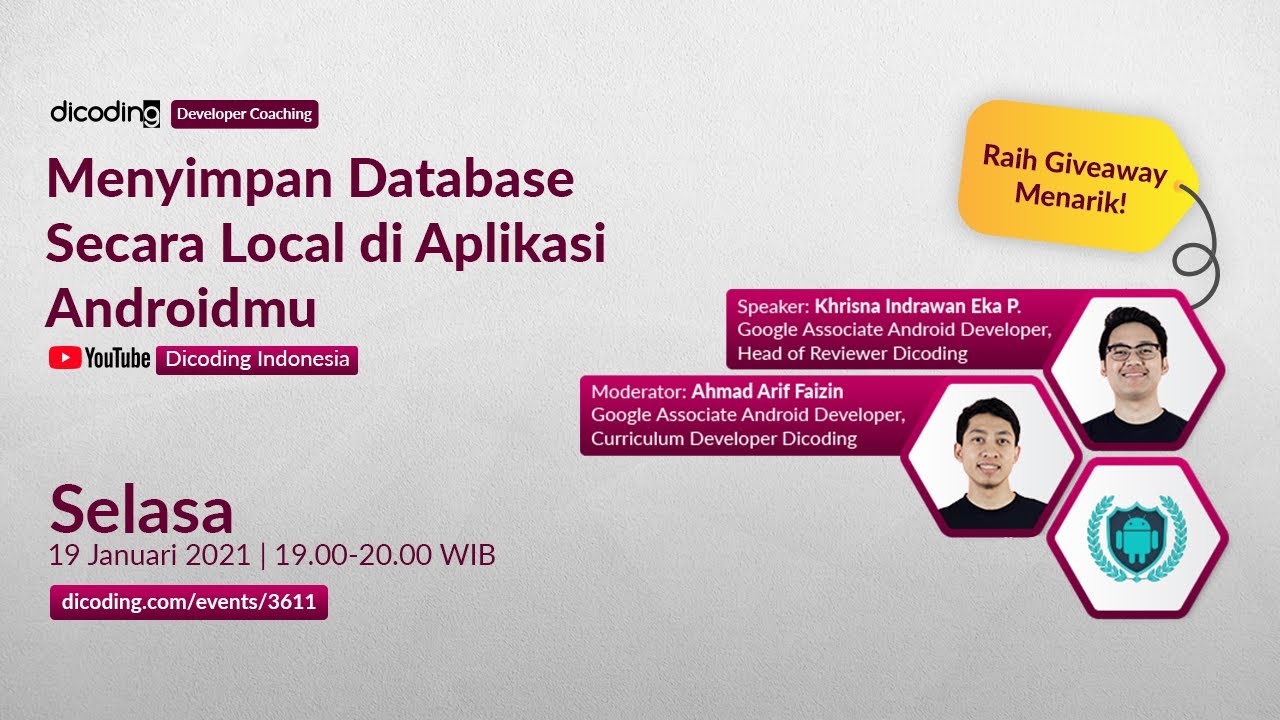 dicoding Developer Coaching

Menyimpan Database Secara Local di Aplikasi Androidmu

YouTube Dicoding Indonesia

Raih Giveaway Menarik!

Speaker: Khrisna Indrawan Eka P.
Google Associate Android Developer,
Head of Reviewer Dicoding

Moderator: Ahmad Arif Faizin
Google Associate Android Developer,
Curriculum Developer Dicoding

Selasa
19 Januari 2021 | 19.00-20.00 WIB

dicoding.com/events/3611